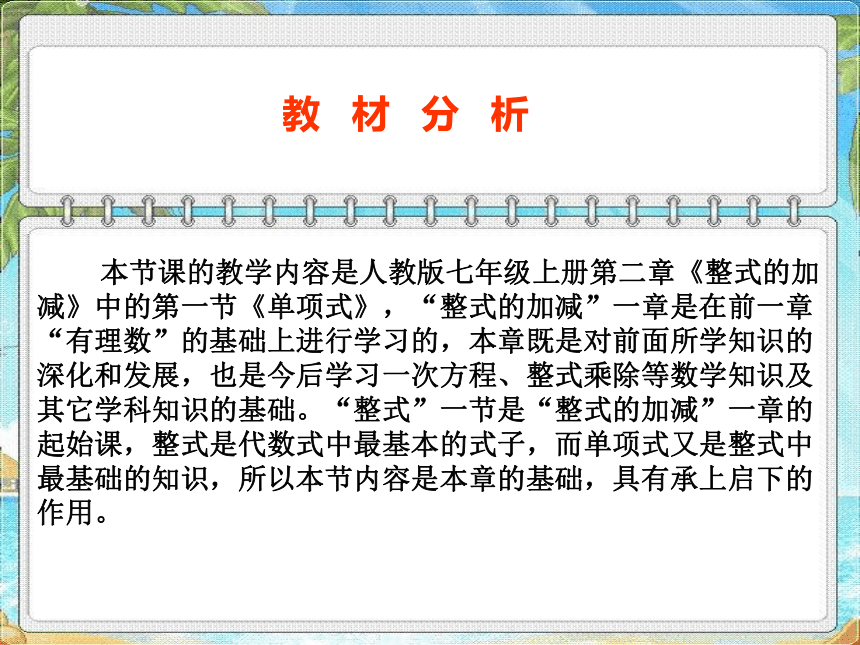 教 材 分 析

本节课的教学内容是人教版七年级上册第二章《整式的加减》中的第一节《单项式》，“整式的加减”一章是在前一章“有理数”的基础上进行学习的，本章既是对前面所学知识的深化和发展，也是今后学习一次方程、整式乘除等数学知识及其它学科知识的基础。“整式”一节是“整式的加减”一章的起始课，整式是代数式中最基本的式子，而单项式又是整式中最基础的知识，所以本节内容是本章的基础，具有承上启下的作用。